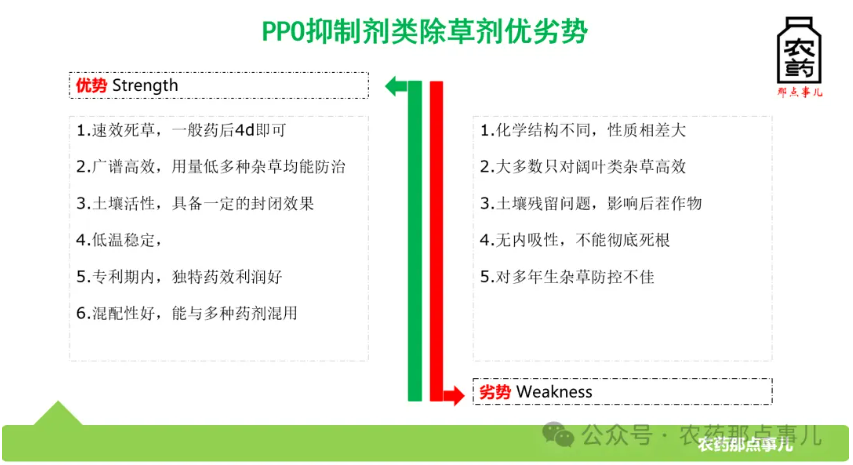 PPO抑制剂类除草剂优劣势

农药
那点事儿

优势 Strength

1.速效死草，一般药后4d即可

2.广谱高效，用量低多种杂草均能防治

3.土壤活性，具备一定的封闭效果

4.低温稳定，

5.专利期内，独特药效利润好

6.混配性好，能与多种药剂混用

1.化学结构不同，性质相差大

2.大多数只对阔叶类杂草高效

3.土壤残留问题，影响后茬作物

4.无内吸性，不能彻底死根

5.对多年生杂草防控不佳

劣势 Weakness

公众号 · 农药那点事儿

农药那点事儿